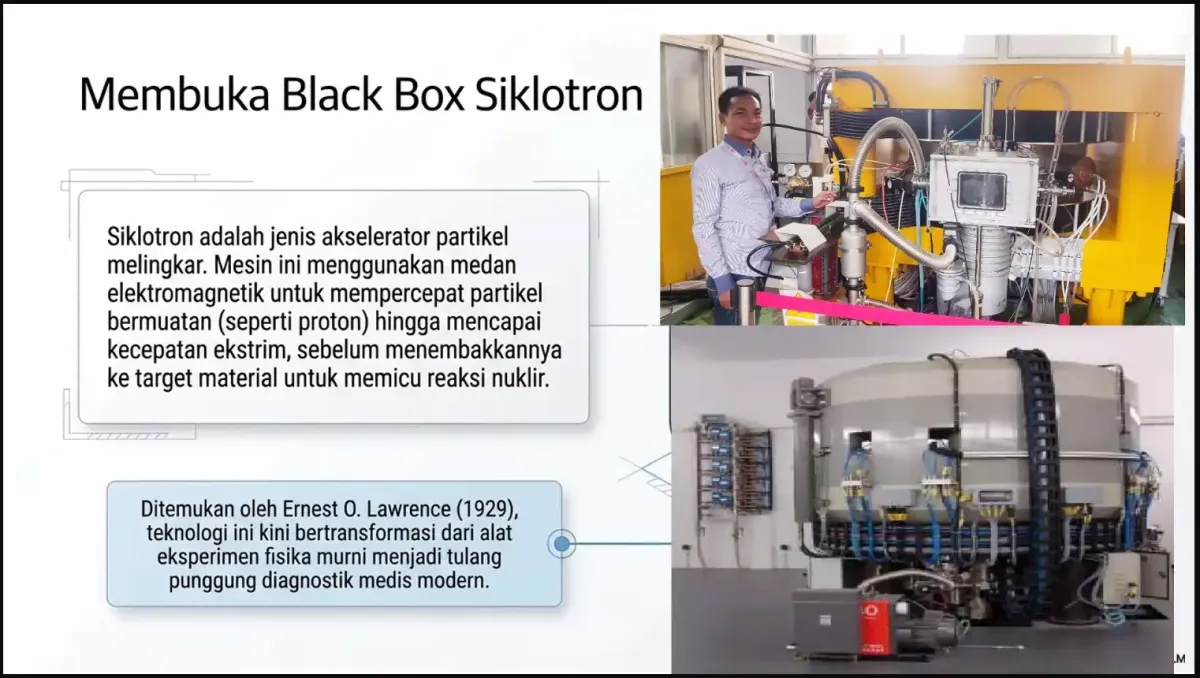 Membuka Black Box Siklotron

Siklotron adalah jenis akselerator partikel melingkar. Mesin ini menggunakan medan elektromagnetik untuk mempercepat partikel bermuatan (seperti proton) hingga mencapai kecepatan ekstrim, sebelum menembakkannya ke target material untuk memicu reaksi nuklir.

Ditemukan oleh Ernest O. Lawrence (1929), teknologi ini kini bertransformasi dari alat eksperimen fisika murni menjadi tulang punggung diagnostik medis modern.